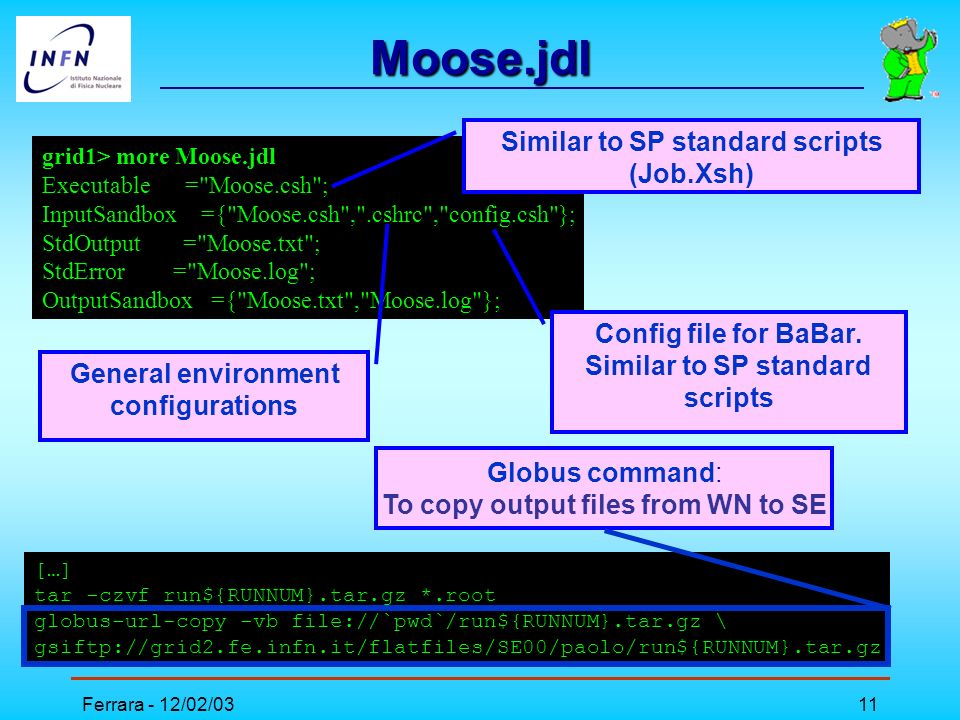 INFN Istituto Nazionale di Fisica Nucleare

Moose.jdl

grid1> more Moose.jdl
Executable ="Moose.csh";
InputSandbox ={"Moose.csh",".cshrc","config.csh"};
StdOutput ="Moose.txt";
StdError ="Moose.log";
OutputSandbox ={"Moose.txt","Moose.log"};

Similar to SP standard scripts (Job.Xsh)

Config file for BaBar. Similar to SP standard scripts

General environment configurations

Globus command: To copy output files from WN to SE

[…]
tar -czvf run${RUNNUM}.tar.gz *.root
globus-url-copy -vb file://`pwd`/run${RUNNUM}.tar.gz \
gsiftp://grid2.fe.infn.it/flatfiles/SE00/paolo/run${RUNNUM}.tar.gz

Ferrara - 12/02/03

11